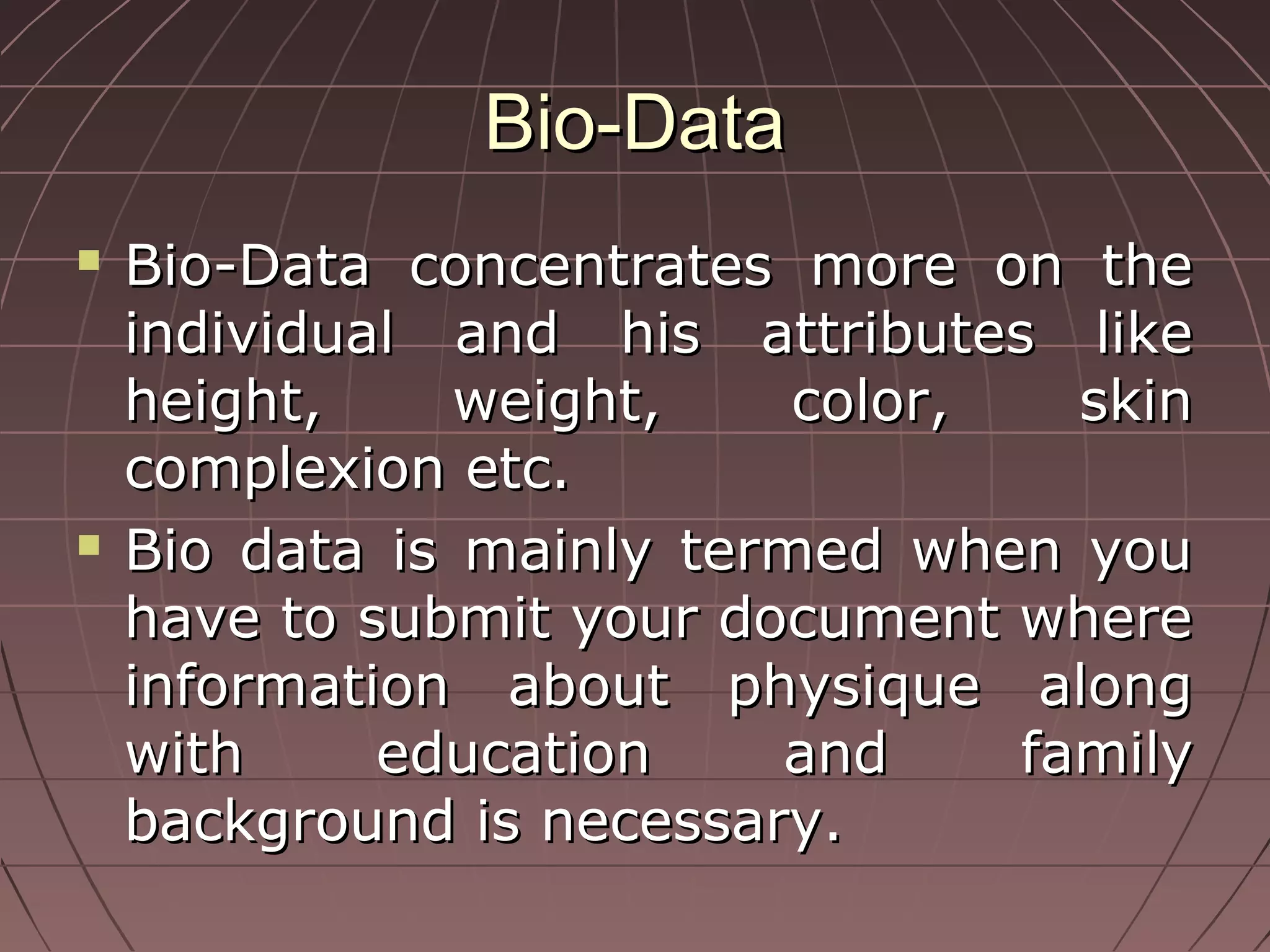 Bio-Data

- Bio-Data concentrates more on the individual and his attributes like height, weight, color, skin complexion etc.
- Bio data is mainly termed when you have to submit your document where information about physique along with education and family background is necessary.